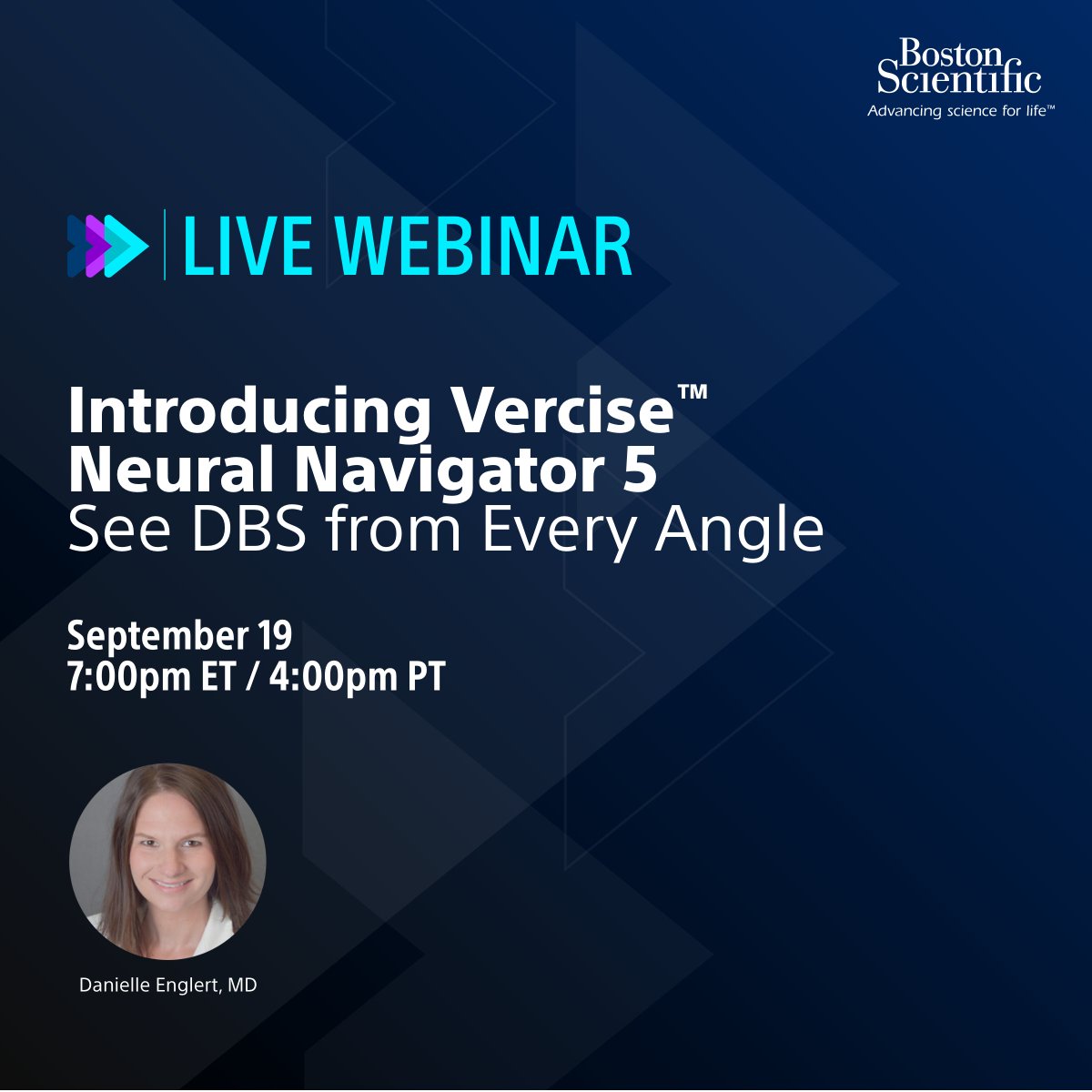 Boston Scientific
Advancing science for life™

LIVE WEBINAR

Introducing Vercise™ Neural Navigator 5
See DBS from Every Angle

September 19
7:00pm ET / 4:00pm PT

Danielle Englert, MD